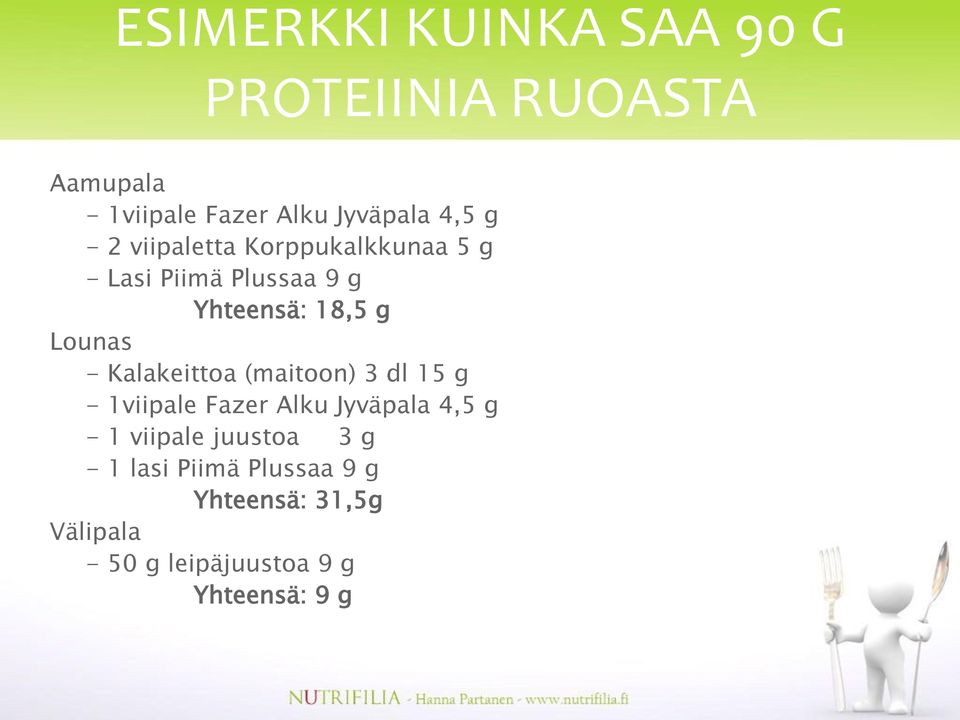 ESIMERKKI KUINKA SAA 90 G PROTEIINIA RUOASTA

Aamupala
- 1viipale Fazer Alku Jyväpala 4,5 g
- 2 viipaletta Korppukalkkunaa 5 g
- Lasi Piimä Plussaa 9 g
Yhteensä: 18,5 g
Lounas
- Kalakeittoa (maitoon) 3 dl 15 g
- 1viipale Fazer Alku Jyväpala 4,5 g
- 1 viipale juustoa 3 g
- 1 lasi Piimä Plussaa 9 g
Yhteensä: 31,5g
Välipala
- 50 g leipäjuustoa 9 g
Yhteensä: 9 g

NUTRIFILIA - Hanna Partanen - www.nutrifilia.fi